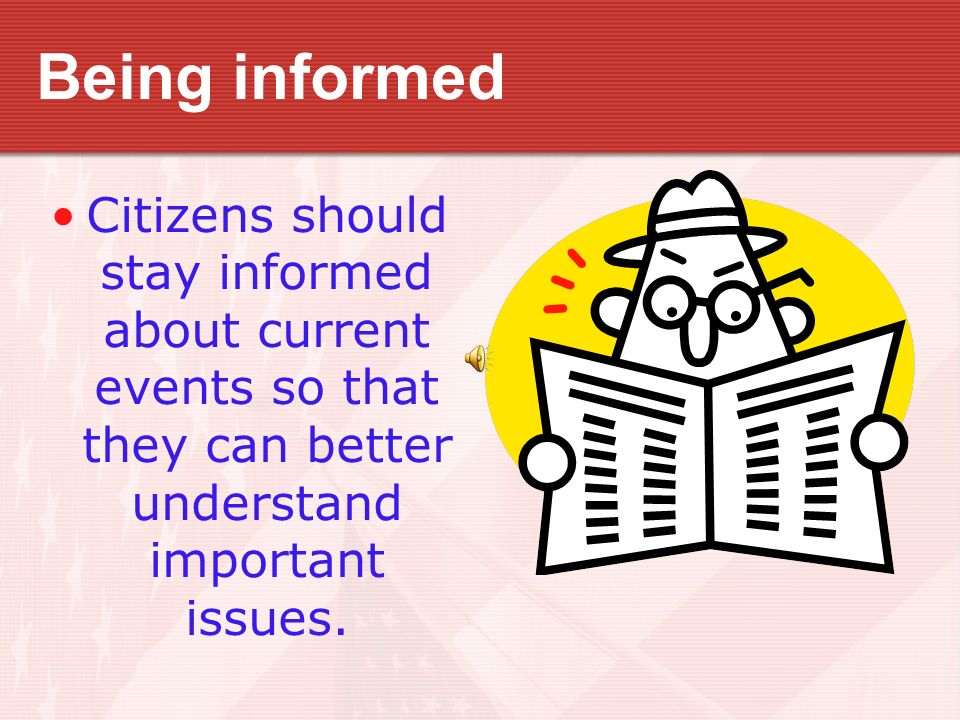 Being informed

• Citizens should stay informed about current events so that they can better understand important issues.